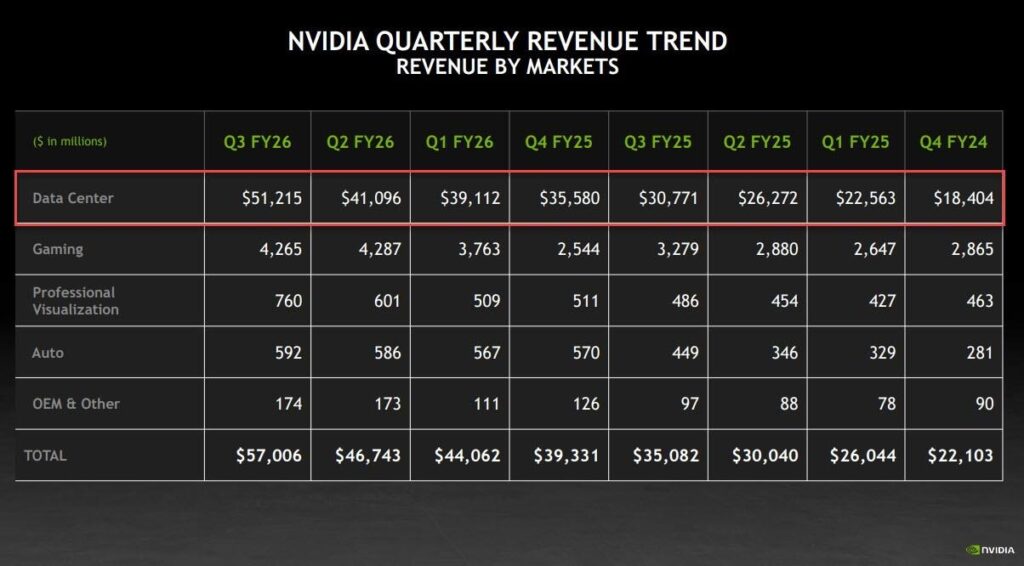 NVIDIA QUARTERLY REVENUE TREND
REVENUE BY MARKETS

| ($ in millions) | Q3 FY26 | Q2 FY26 | Q1 FY26 | Q4 FY25 | Q3 FY25 | Q2 FY25 | Q1 FY25 | Q4 FY24 |
|---|---|---|---|---|---|---|---|---|
| Data Center | \$51,215 | \$41,096 | \$39,112 | \$35,580 | \$30,771 | \$26,272 | \$22,563 | \$18,404 |
| Gaming | 4,265 | 4,287 | 3,763 | 2,544 | 3,279 | 2,880 | 2,647 | 2,865 |
| Professional Visualization | 760 | 601 | 509 | 511 | 486 | 454 | 427 | 463 |
| Auto | 592 | 586 | 567 | 570 | 449 | 346 | 329 | 281 |
| OEM & Other | 174 | 173 | 111 | 126 | 97 | 88 | 78 | 90 |
| TOTAL | \$57,006 | \$46,743 | \$44,062 | \$39,331 | \$35,082 | \$30,040 | \$26,044 | \$22,103 |

NVIDIA